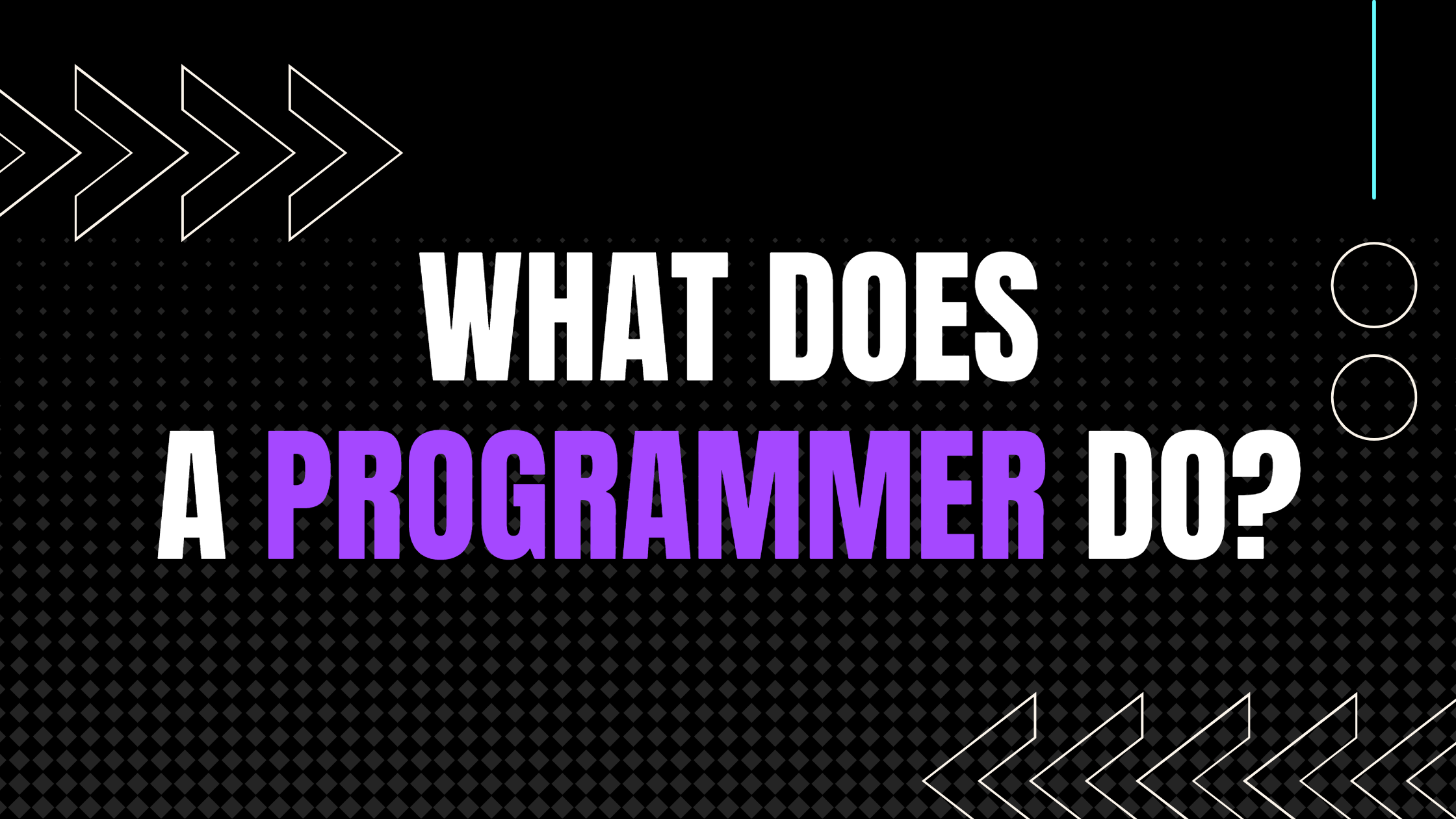 WHAT DOES
A PROGRAMMER DO?